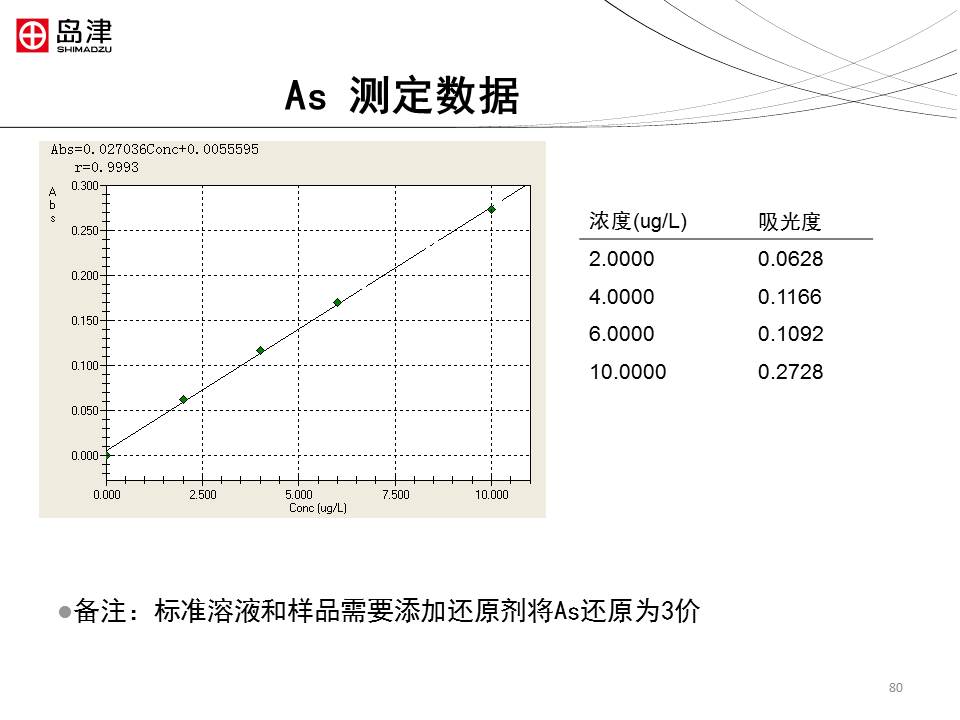 岛津
SHIMADZU

As 测定数据

Abs=0.027036Conc+0.0055595
r=0.9993

Abs

0.300
0.250
0.200
0.150
0.100
0.050
0.000

0.000 2.500 5.000 7.500 10.000
Conc (ug/L)

| 浓度(ug/L) | 吸光度 |
|---|---|
| 2.0000 | 0.0628 |
| 4.0000 | 0.1166 |
| 6.0000 | 0.1092 |
| 10.0000 | 0.2728 |

●备注：标准溶液和样品需要添加还原剂将As还原为3价

80